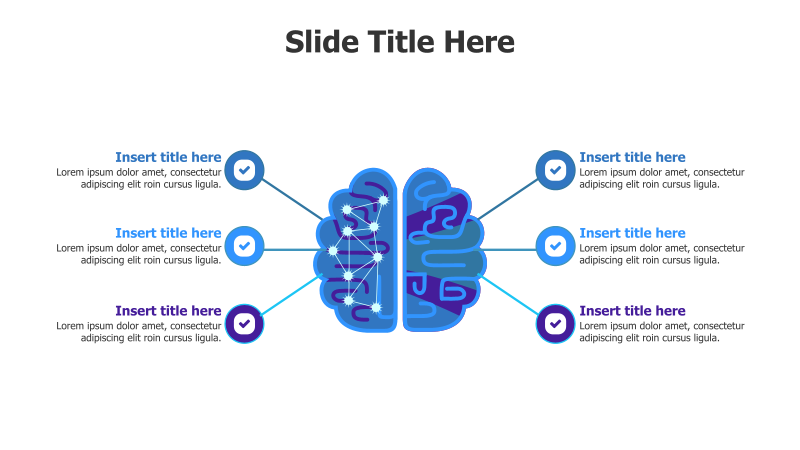 Slide Title Here

Insert title here
Lorem ipsum dolor amet, consectetur adipiscing elit roin cursus ligula.

Insert title here
Lorem ipsum dolor amet, consectetur adipiscing elit roin cursus ligula.

Insert title here
Lorem ipsum dolor amet, consectetur adipiscing elit roin cursus ligula.

Insert title here
Lorem ipsum dolor amet, consectetur adipiscing elit roin cursus ligula.

Insert title here
Lorem ipsum dolor amet, consectetur adipiscing elit roin cursus ligula.

Insert title here
Lorem ipsum dolor amet, consectetur adipiscing elit roin cursus ligula.